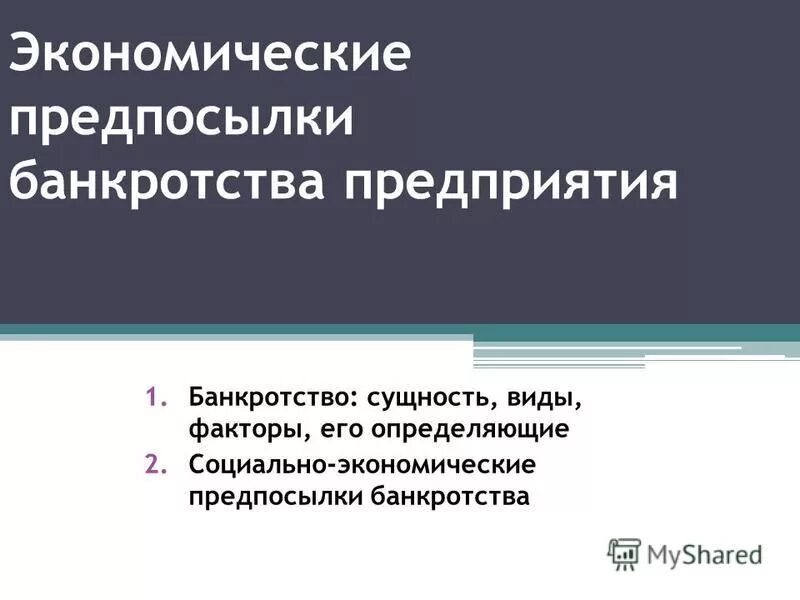 Экономические предпосылки банкротства предприятия

1. Банкротство: сущность, виды, факторы, его определяющие
2. Социально-экономические предпосылки банкротства

MyShared